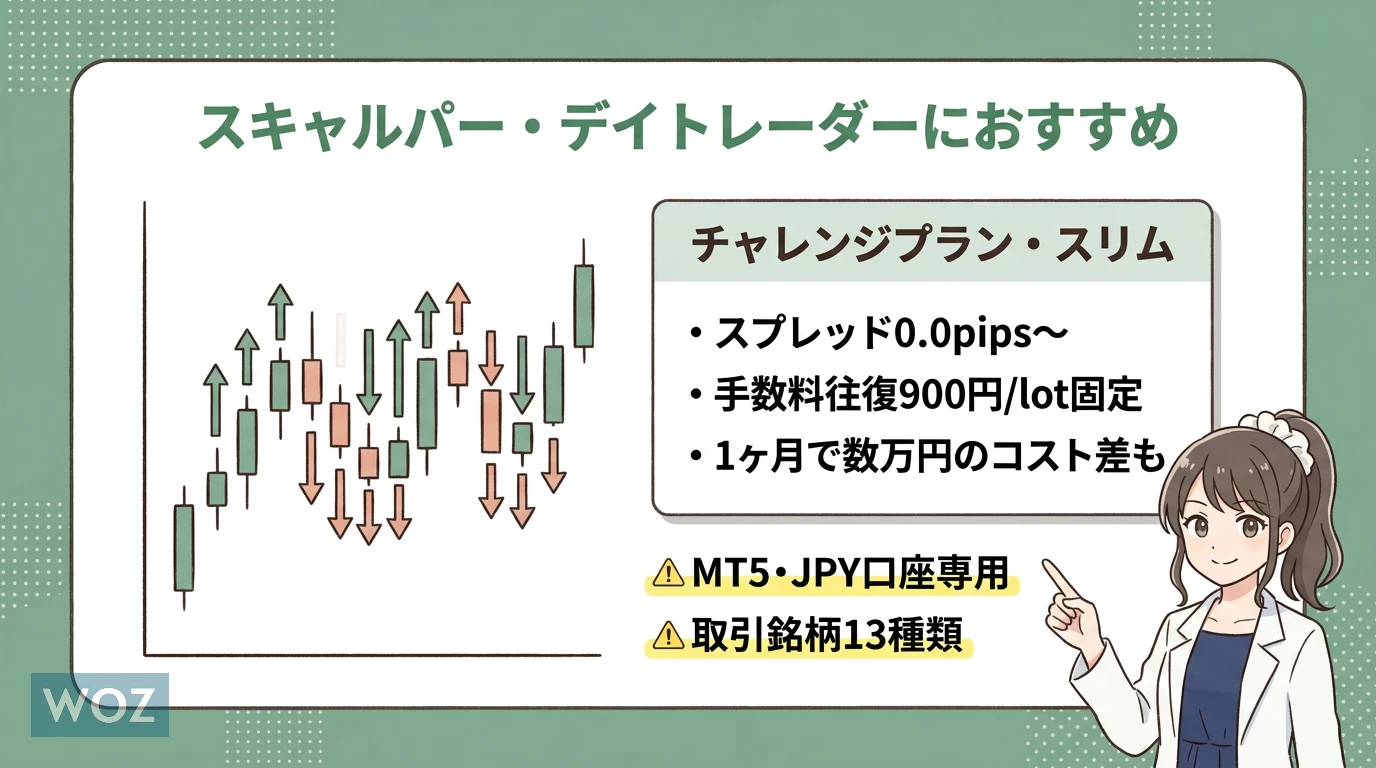 スキャルパー・デイトレーダーにおすすめ

チャレンジプラン・スリム

・スプレッド0.0pips〜
・手数料往復900円/lot固定
・1ヶ月で数万円のコスト差も

⚠MT5・JPY口座専用
⚠取引銘柄13種類

WOZ